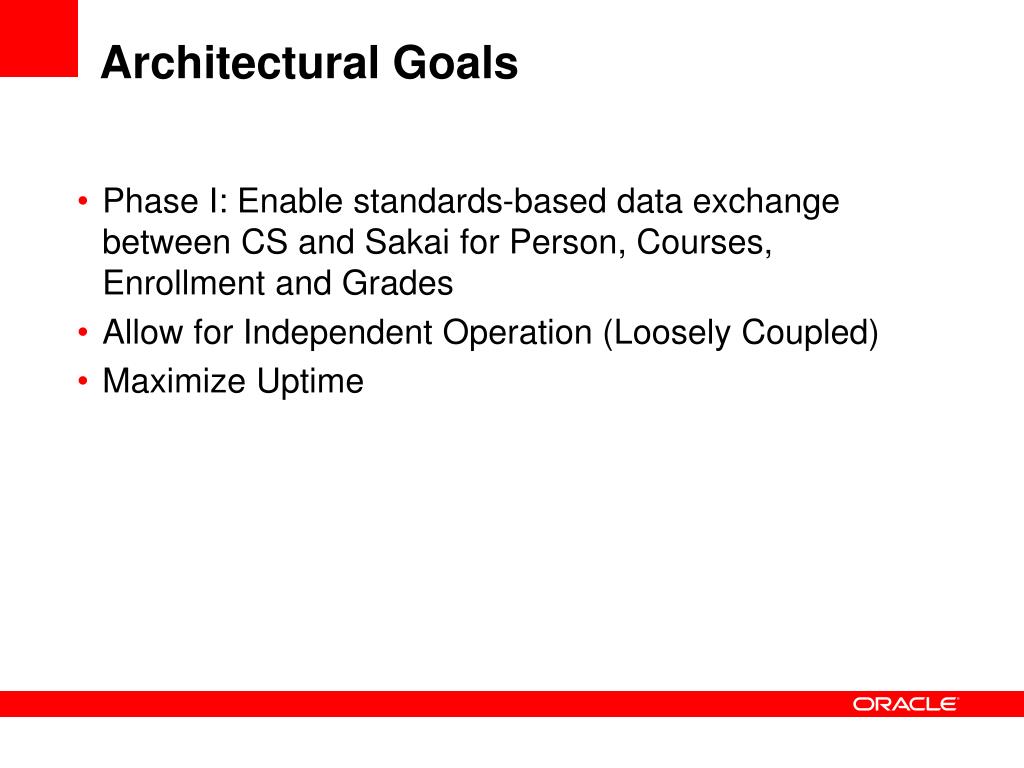 Architectural Goals

• Phase I: Enable standards-based data exchange between CS and Sakai for Person, Courses, Enrollment and Grades
• Allow for Independent Operation (Loosely Coupled)
• Maximize Uptime

ORACLE